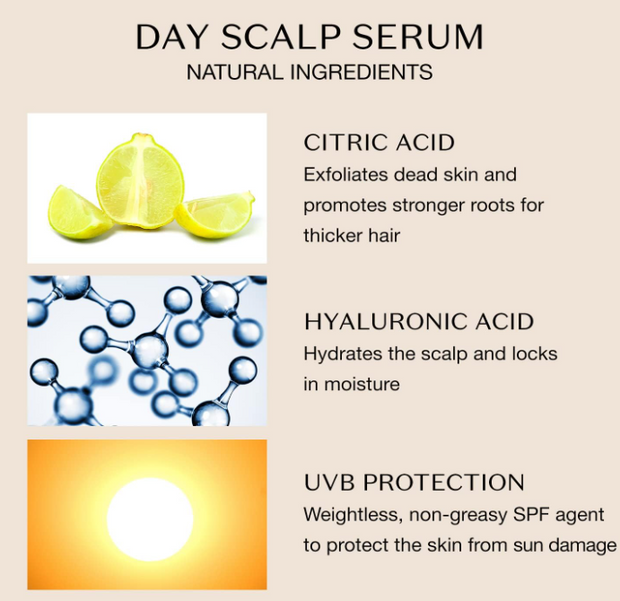 DAY SCALP SERUM
NATURAL INGREDIENTS

CITRIC ACID
Exfoliates dead skin and promotes stronger roots for thicker hair

HYALURONIC ACID
Hydrates the scalp and locks in moisture

UVB PROTECTION
Weightless, non-greasy SPF agent to protect the skin from sun damage